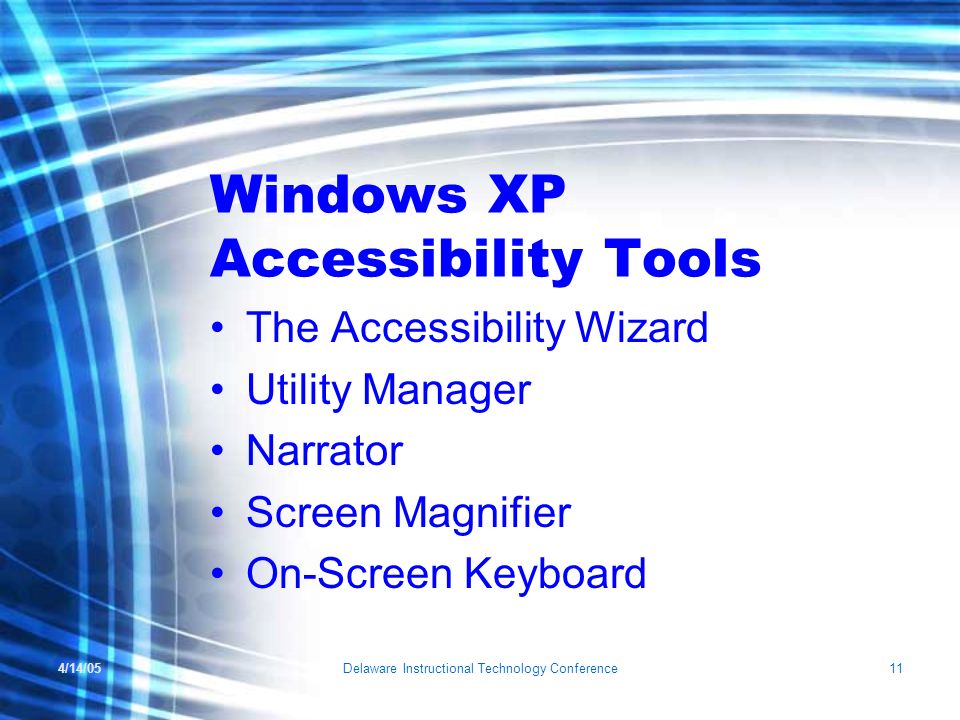 Windows XP Accessibility Tools

• The Accessibility Wizard
• Utility Manager
• Narrator
• Screen Magnifier
• On-Screen Keyboard

4/14/05

Delaware Instructional Technology Conference

11